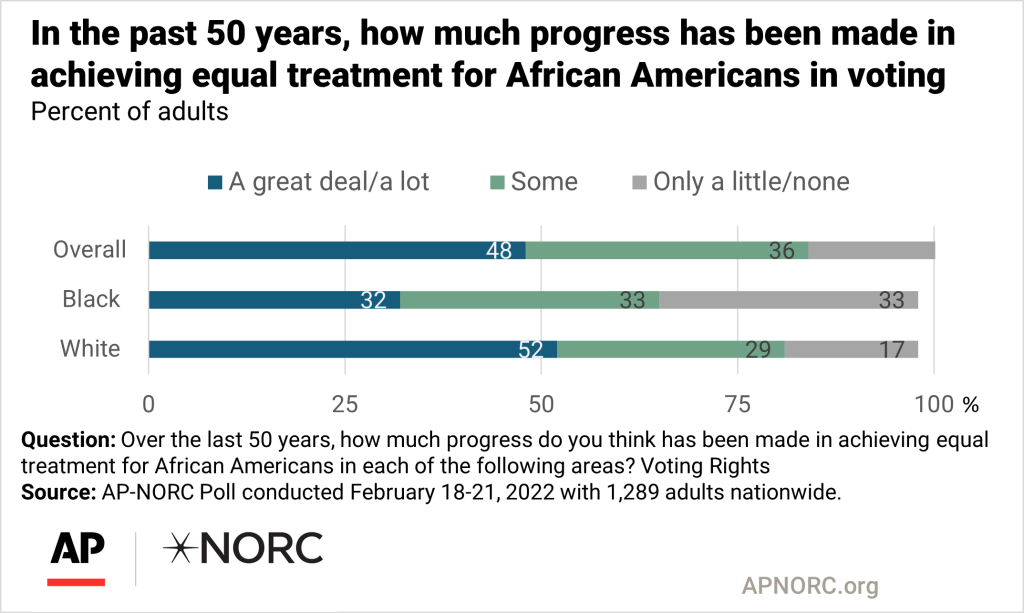 In the past 50 years, how much progress has been made in achieving equal treatment for African Americans in voting
Percent of adults

A great deal/a lot Some Only a little/none

Overall 48 36
Black 32 33 33
White 52 29 17

0 25 50 75 100 %

**Question:** Over the last 50 years, how much progress do you think has been made in achieving equal treatment for African Americans in each of the following areas? Voting Rights
**Source:** AP-NORC Poll conducted February 18-21, 2022 with 1,289 adults nationwide.

AP NORC

APNORC.org